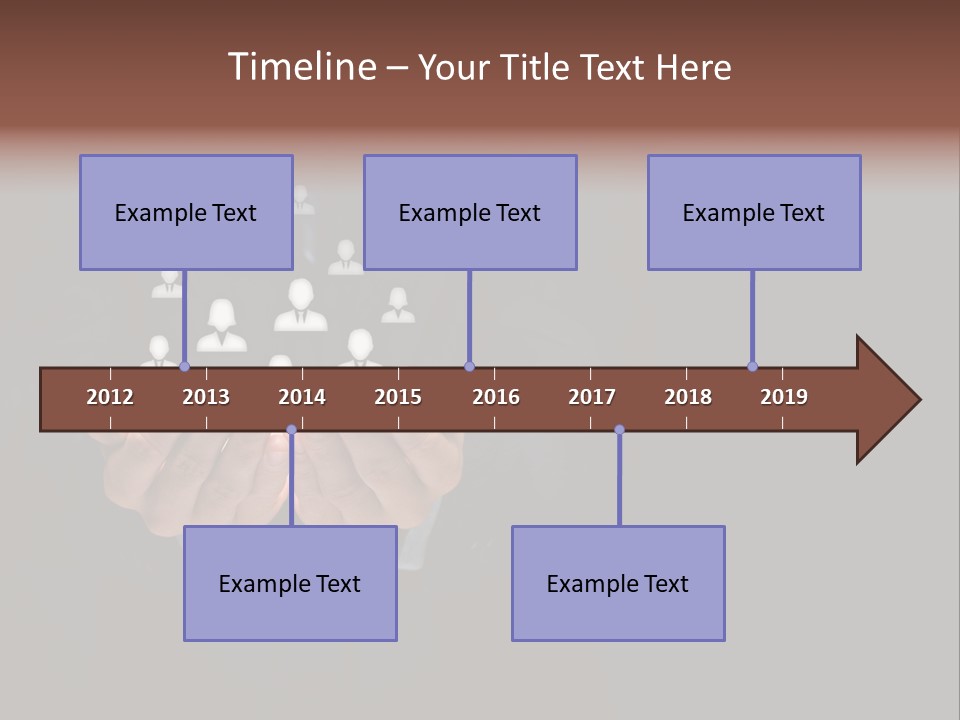 Timeline – Your Title Text Here

Example Text

Example Text

Example Text

2012 2013 2014 2015 2016 2017 2018 2019

Example Text

Example Text